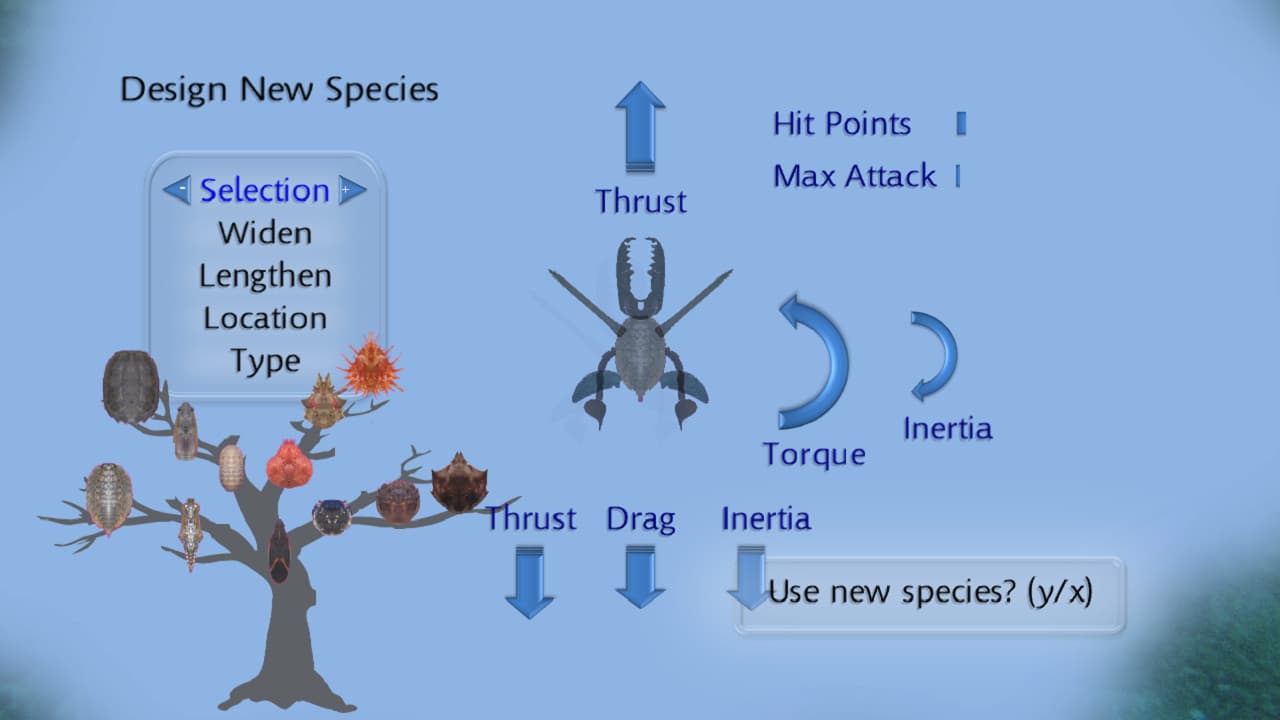 Design New Species

Selection
Widen
Lengthen
Location
Type

Thrust

Hit Points
Max Attack

Torque
Inertia

Thrust Drag Inertia

Use new species? (y/x)